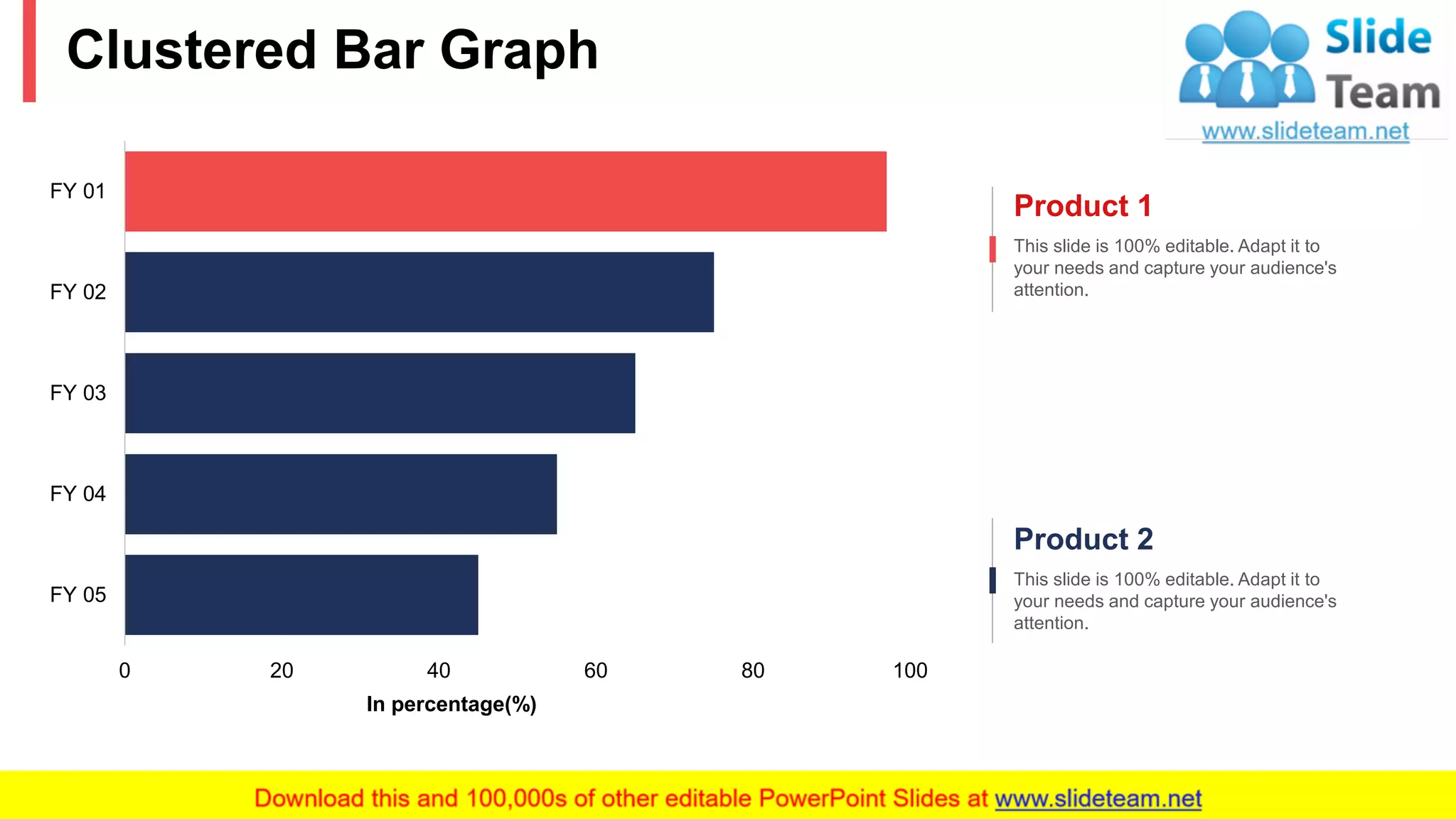 Clustered Bar Graph

Slide Team
www.slideteam.net

FY 01
FY 02
FY 03
FY 04
FY 05

0 20 40 60 80 100

In percentage(%)

Product 1

This slide is 100% editable. Adapt it to your needs and capture your audience's attention.

Product 2

This slide is 100% editable. Adapt it to your needs and capture your audience's attention.

Download this and 100,000s of other editable PowerPoint Slides at www.slideteam.net